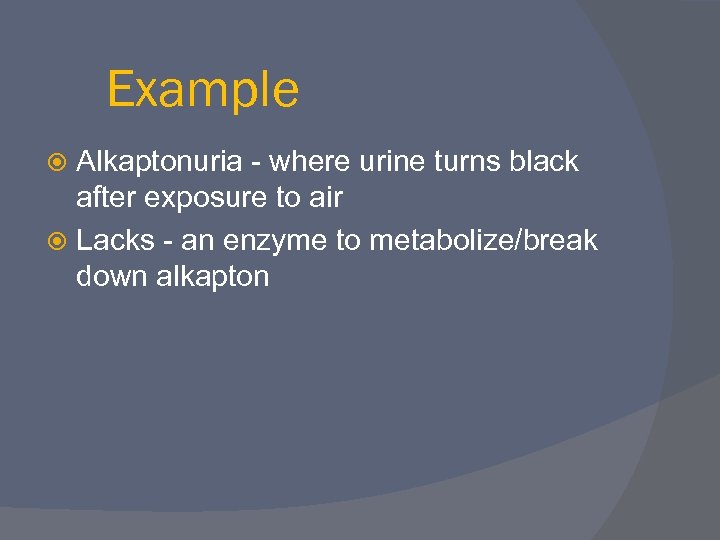 Example

Alkaptonuria - where urine turns black after exposure to air

Lacks - an enzyme to metabolize/break down alkapton